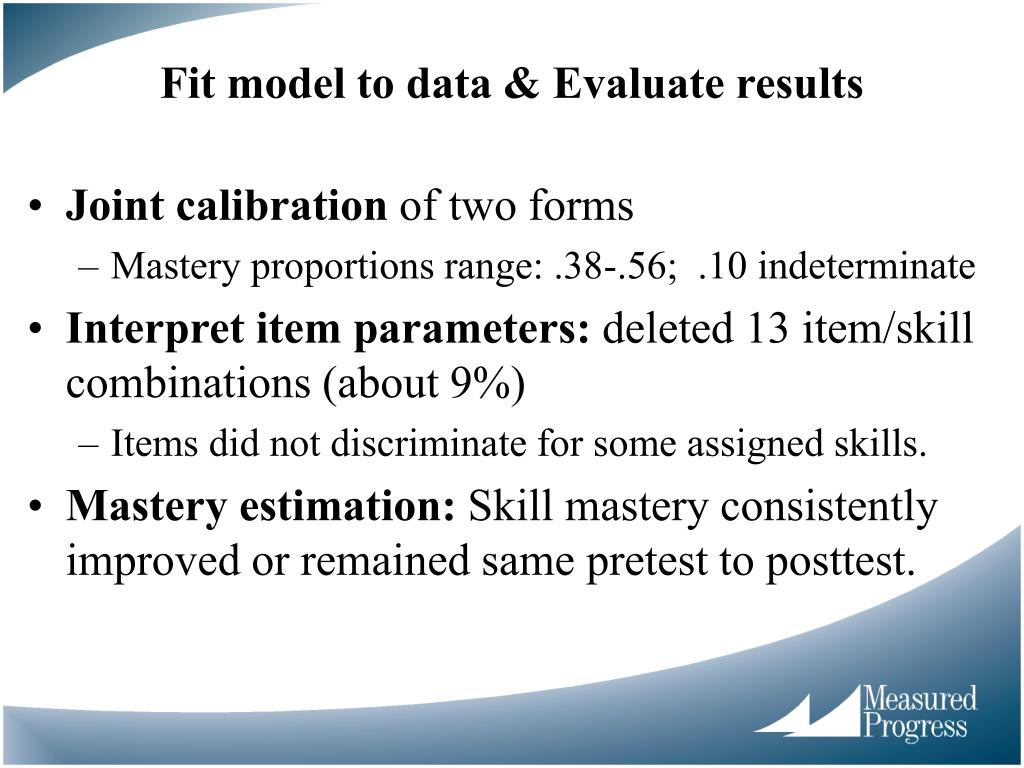 Fit model to data & Evaluate results

• Joint calibration of two forms
– Mastery proportions range: .38-.56; .10 indeterminate

• Interpret item parameters: deleted 13 item/skill combinations (about 9%)
– Items did not discriminate for some assigned skills.

• Mastery estimation: Skill mastery consistently improved or remained same pretest to posttest.

Measured Progress